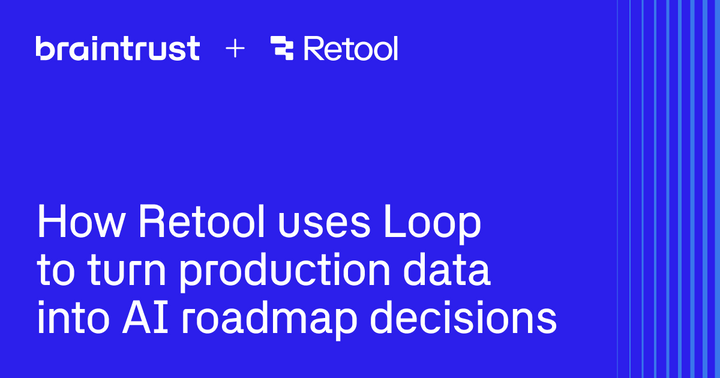 braintrust + Retool

How Retool uses Loop to turn production data into AI roadmap decisions